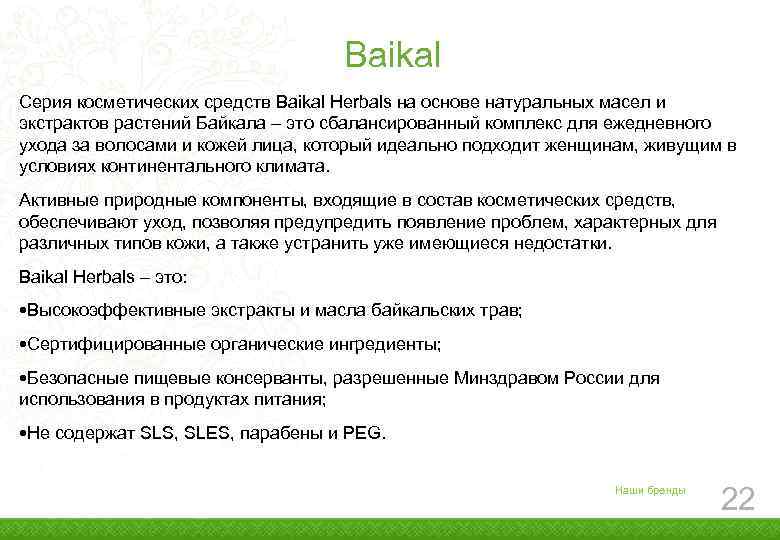 Baikal

Серия косметических средств Baikal Herbals на основе натуральных масел и экстрактов растений Байкала – это сбалансированный комплекс для ежедневного ухода за волосами и кожей лица, который идеально подходит женщинам, живущим в условиях континентального климата.

Активные природные компоненты, входящие в состав косметических средств, обеспечивают уход, позволяя предупредить появление проблем, характерных для различных типов кожи, а также устранить уже имеющиеся недостатки.

Baikal Herbals – это:

•Высокоэффективные экстракты и масла байкальских трав;

•Сертифицированные органические ингредиенты;

•Безопасные пищевые консерванты, разрешенные Минздравом России для использования в продуктах питания;

•Не содержат SLS, SLES, парабены и PEG.

Наши бренды

22